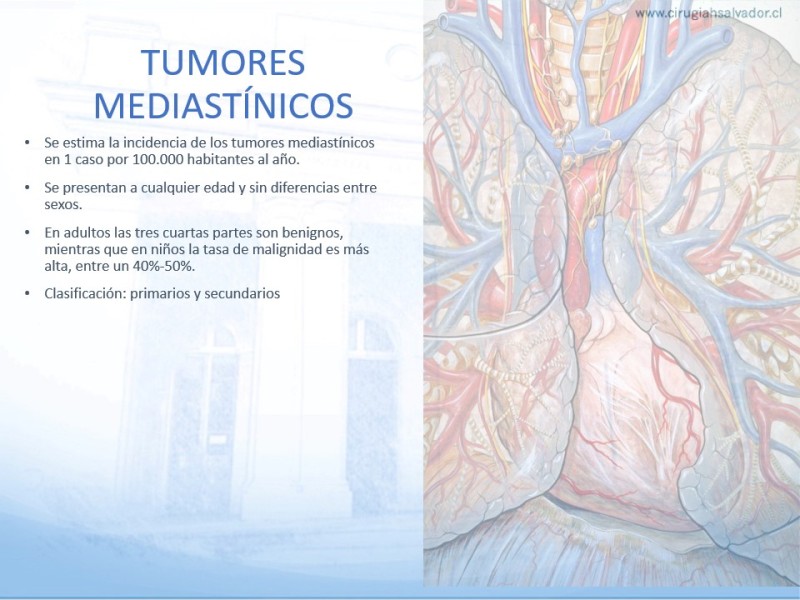 www.cirugiahsalvador.cl

TUMORES MEDIASTÍNICOS

• Se estima la incidencia de los tumores mediastínicos en 1 caso por 100.000 habitantes al año.

• Se presentan a cualquier edad y sin diferencias entre sexos.

• En adultos las tres cuartas partes son benignos, mientras que en niños la tasa de malignidad es más alta, entre un 40%-50%.

• Clasificación: primarios y secundarios